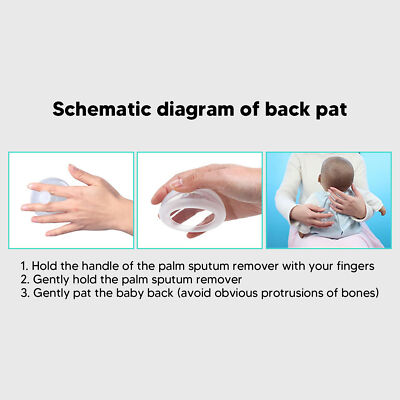 Schematic diagram of back pat

1. Hold the handle of the palm sputum remover with your fingers
2. Gently hold the palm sputum remover
3. Gently pat the baby back (avoid obvious protrusions of bones)